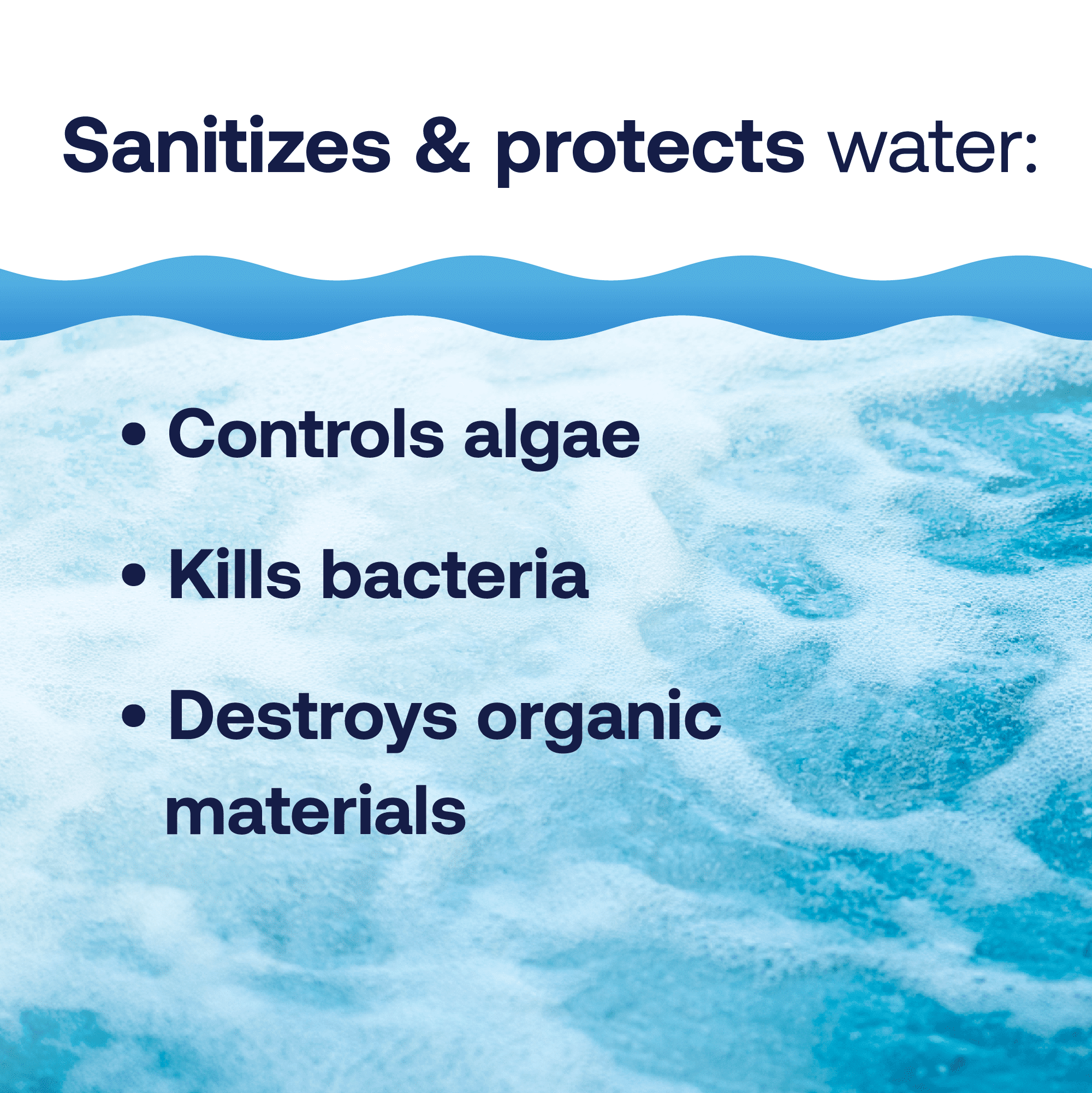 Sanitizes & protects water:

• Controls algae

• Kills bacteria

• Destroys organic materials